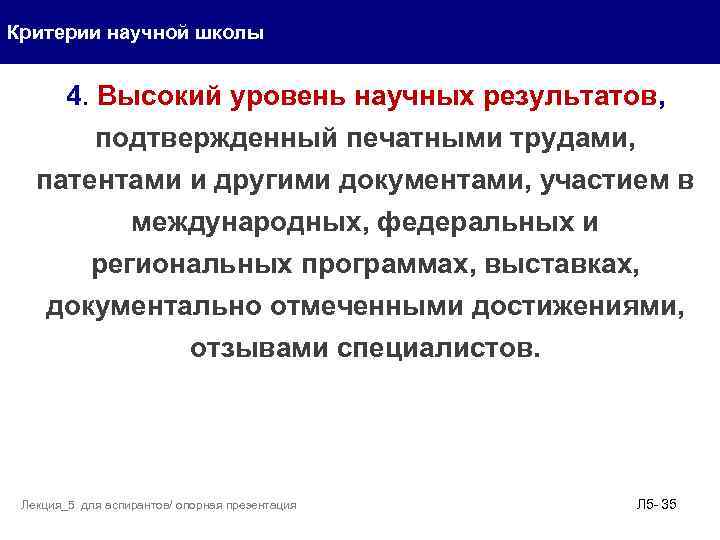 Критерии научной школы

4. Высокий уровень научных результатов, подтвержденный печатными трудами, патентами и другими документами, участием в международных, федеральных и региональных программах, выставках, документально отмеченными достижениями, отзывами специалистов.

Лекция_5 для аспирантов/ опорная презентация

Л5- 35